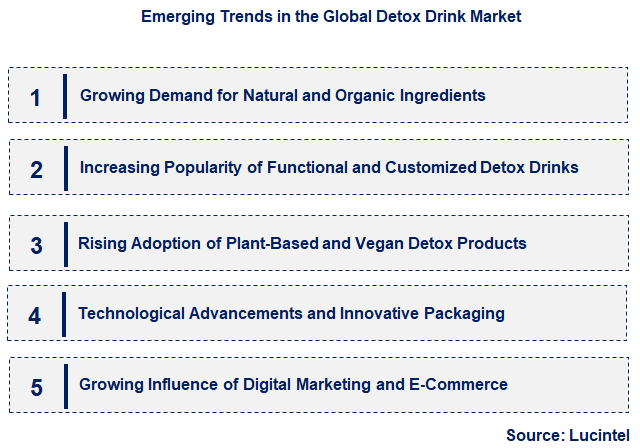 Emerging Trends in the Global Detox Drink Market

1 Growing Demand for Natural and Organic Ingredients

2 Increasing Popularity of Functional and Customized Detox Drinks

3 Rising Adoption of Plant-Based and Vegan Detox Products

4 Technological Advancements and Innovative Packaging

5 Growing Influence of Digital Marketing and E-Commerce

Source: Lucintel